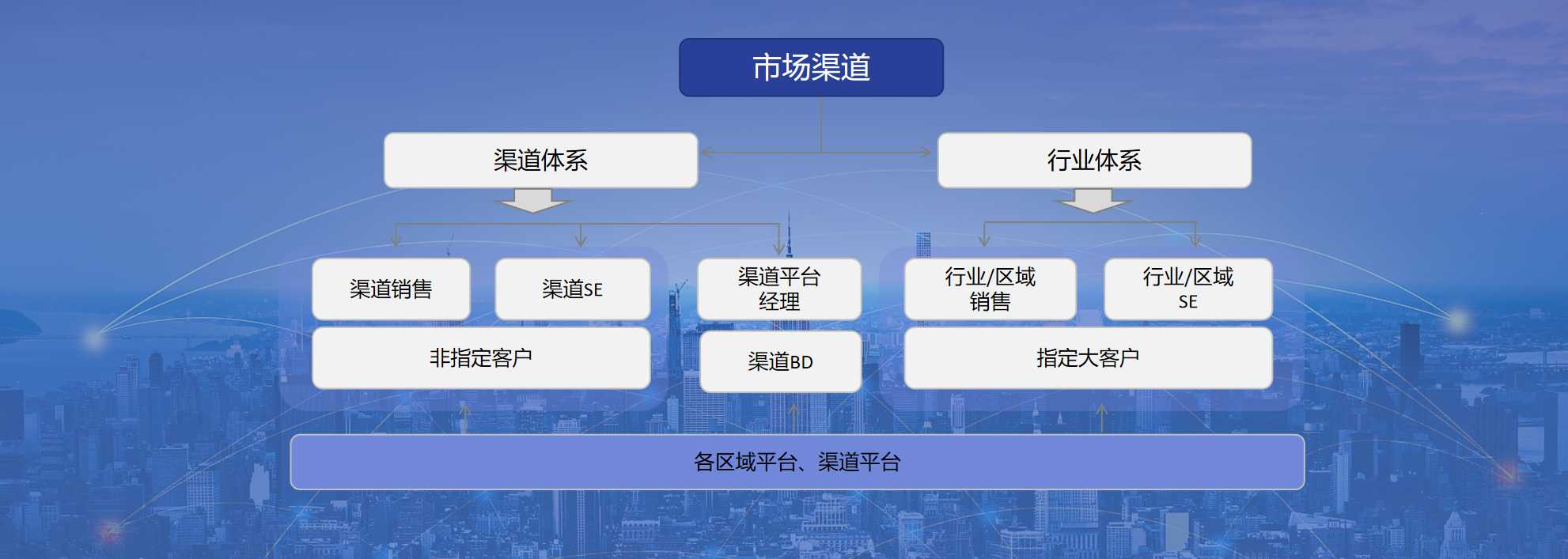 市场渠道

渠道体系

行业体系

渠道销售

渠道SE

渠道平台经理

行业/区域销售

行业/区域SE

非指定客户

渠道BD

指定大客户

各区域平台、渠道平台